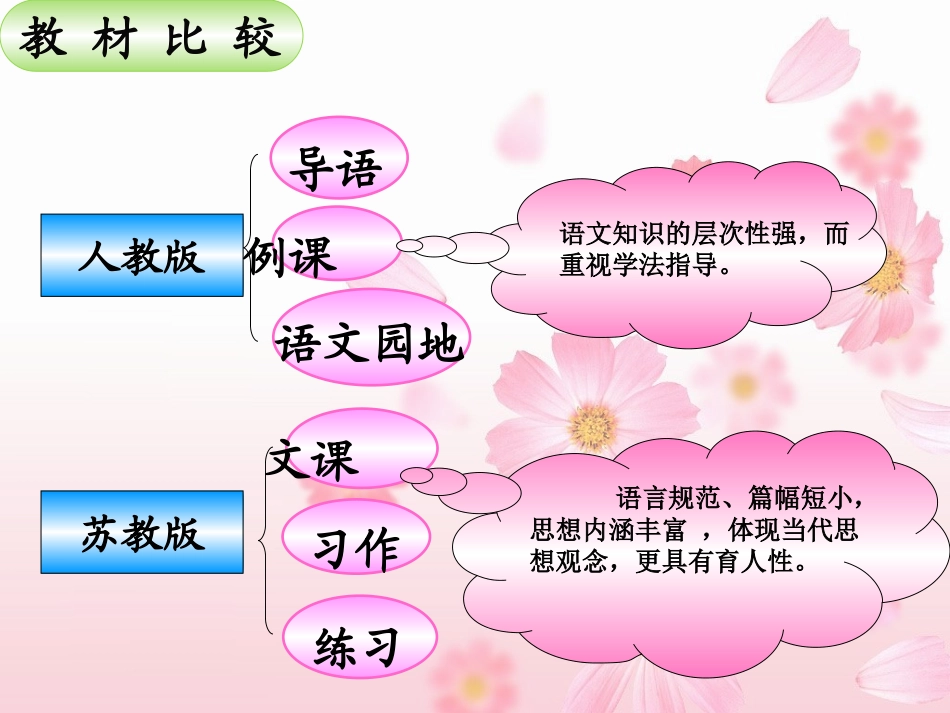 教材比较

人教版

导语

例课

语文园地

语文知识的层次性强，而重视学法指导。

苏教版

文课

习作

练习

语言规范、篇幅短小，思想内涵丰富 ，体现当代思想观念，更具有育人性。